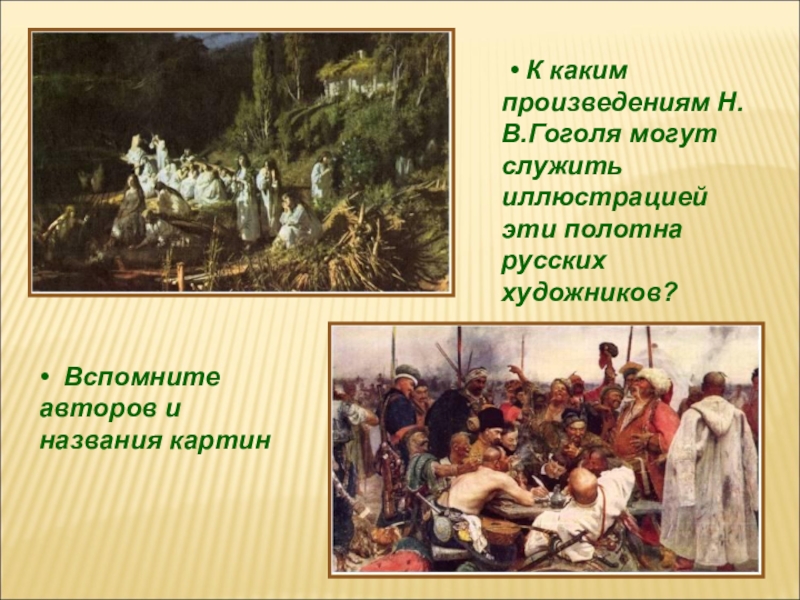 • К каким произведениям Н. В.Гоголя могут служить иллюстрацией эти полотна русских художников?

• Вспомните авторов и названия картин